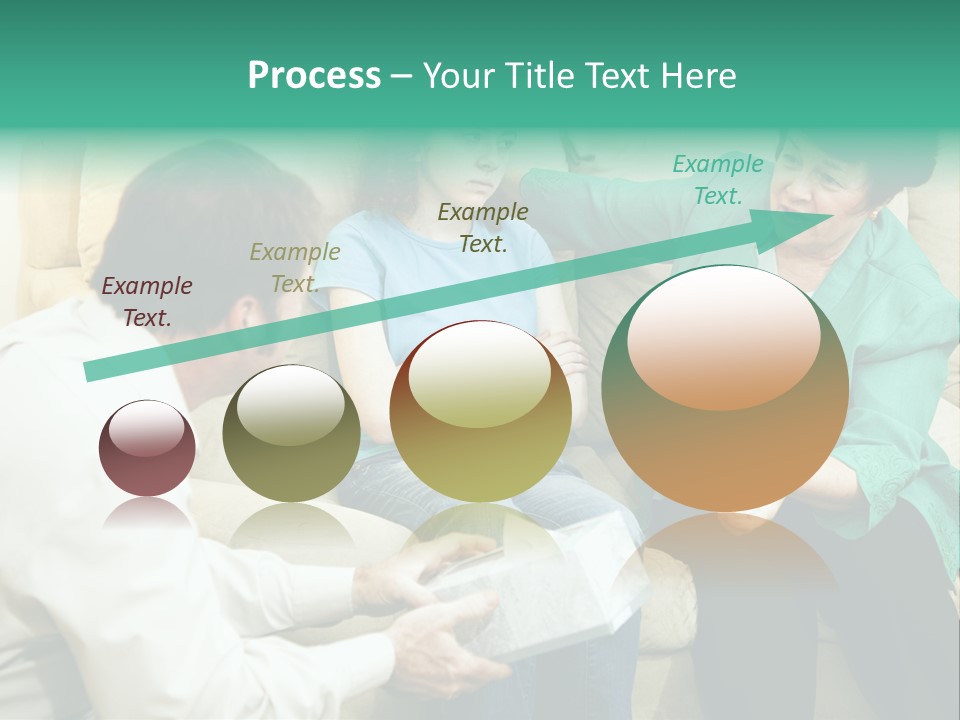 Process – Your Title Text Here

Example Text.

Example Text.

Example Text.

Example Text.